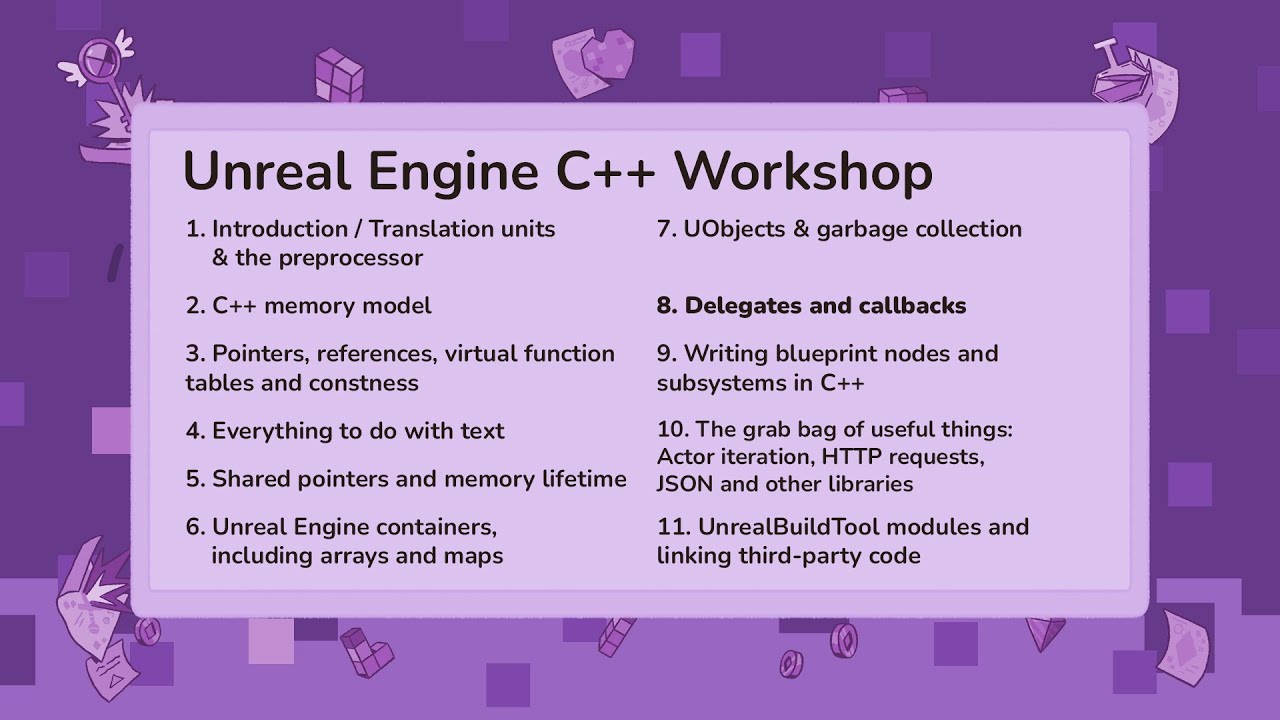 Unreal Engine C++ Workshop

1. Introduction / Translation units & the preprocessor

2. C++ memory model

3. Pointers, references, virtual function tables and constness

4. Everything to do with text

5. Shared pointers and memory lifetime

6. Unreal Engine containers, including arrays and maps

7. UObjects & garbage collection

8. Delegates and callbacks

9. Writing blueprint nodes and subsystems in C++

10. The grab bag of useful things: Actor iteration, HTTP requests, JSON and other libraries

11. UnrealBuildTool modules and linking third-party code